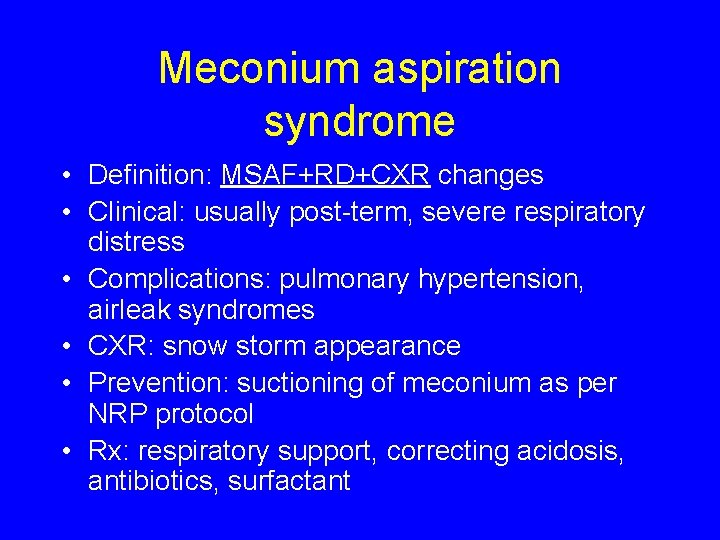 Meconium aspiration syndrome

• Definition: MSAF+RD+CXR changes
• Clinical: usually post-term, severe respiratory distress
• Complications: pulmonary hypertension, airleak syndromes
• CXR: snow storm appearance
• Prevention: suctioning of meconium as per NRP protocol
• Rx: respiratory support, correcting acidosis, antibiotics, surfactant